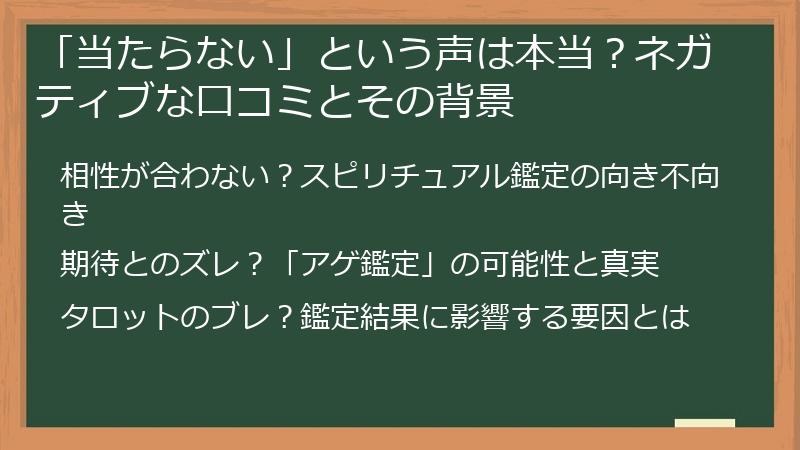 「当たらない」という声は本当？ネガティブな口コミとその背景

相性が合わない？スピリチュアル鑑定の向き不向き

期待とのズレ？「アゲ鑑定」の可能性と真実

タロットのブレ？鑑定結果に影響する要因とは